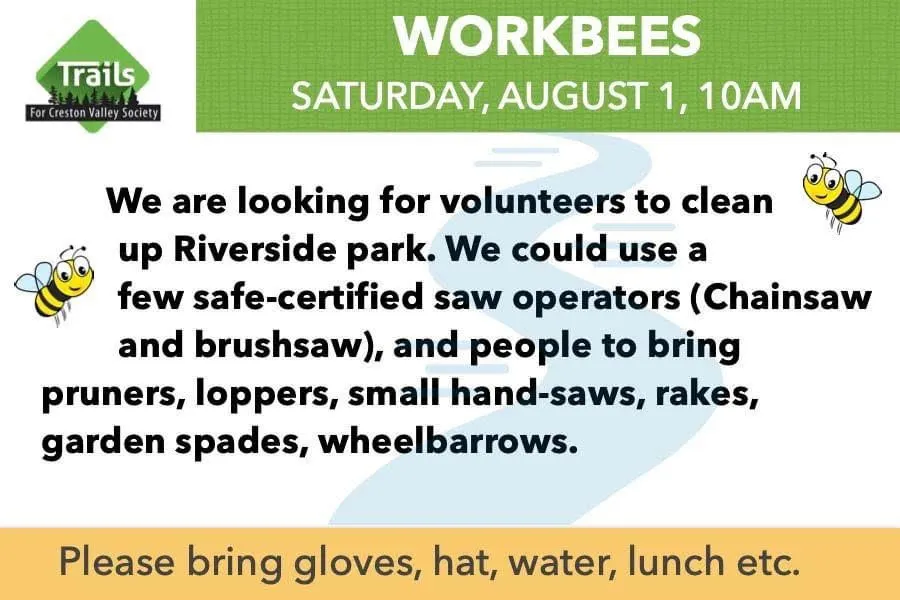 Trails
For Creston Valley Society

WORKBEES
SATURDAY, AUGUST 1, 10AM

We are looking for volunteers to clean up Riverside park. We could use a few safe-certified saw operators (Chainsaw and brushsaw), and people to bring pruners, loppers, small hand-saws, rakes, garden spades, wheelbarrows.

Please bring gloves, hat, water, lunch etc.